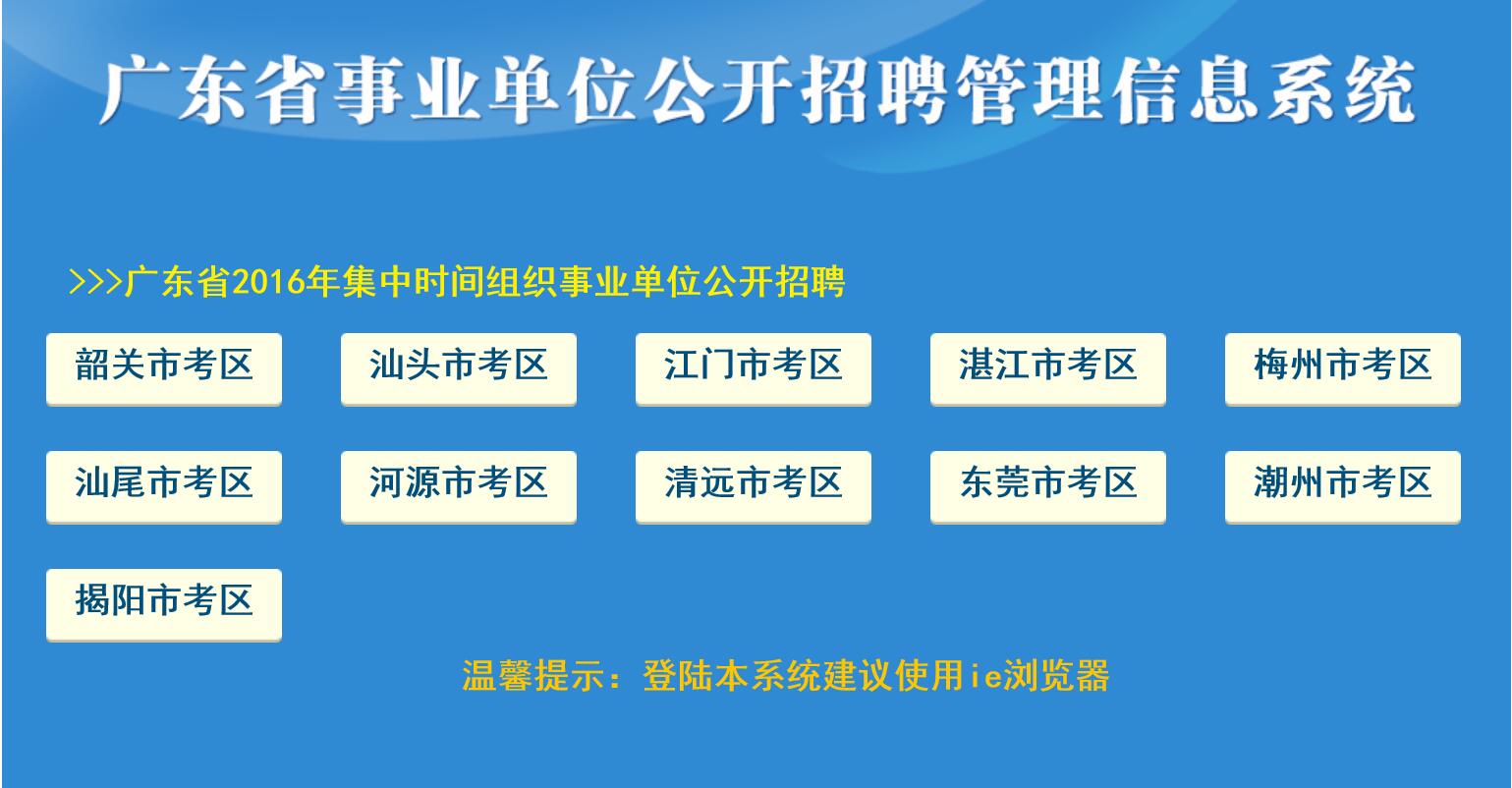 广东省事业单位公开招聘管理信息系统

>>>广东省2016年集中时间组织事业单位公开招聘

韶关市考区
汕头市考区
江门市考区
湛江市考区
梅州市考区
汕尾市考区
河源市考区
清远市考区
东莞市考区
潮州市考区
揭阳市考区

温馨提示：登陆本系统建议使用ie浏览器